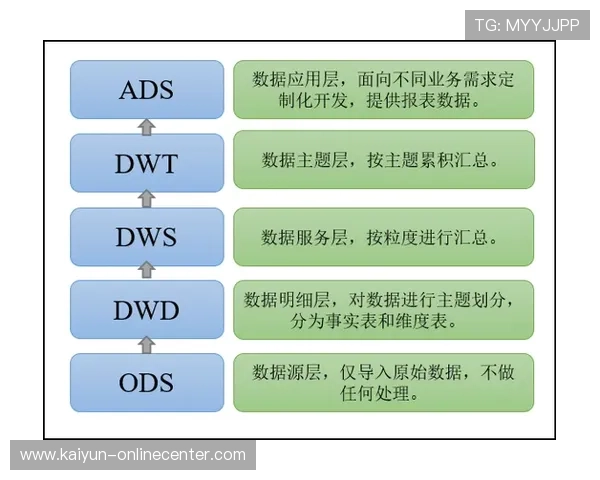 TG: MYYJJPP

ADS

数据应用层，面向不同业务需求定制化开发，提供报表数据。

DWT

数据主题层，按主题累积汇总。

DWS

数据服务层，按粒度进行汇总。

DWD

数据明细层，对数据进行主题划分，分为事实表和维度表。

ODS

数据源层，仅导入原始数据，不做任何处理。

www.kaiyun-onlinecenter.com